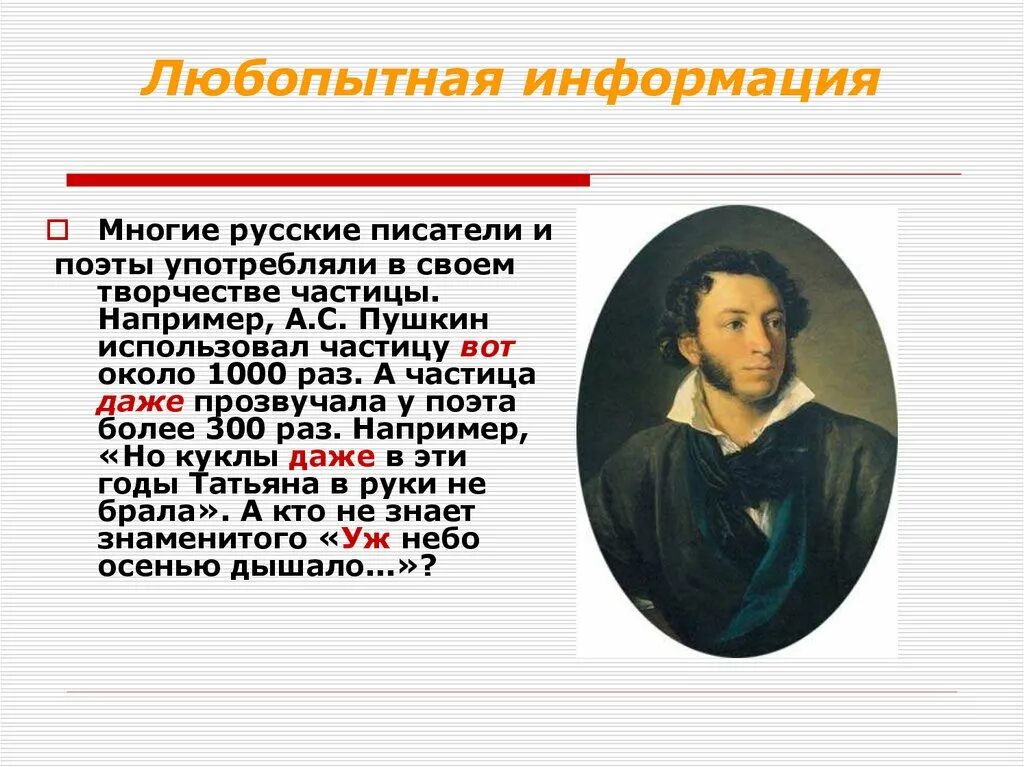 Любопытная информация

Многие русские писатели и поэты употребляли в своем творчестве частицы. Например, А.С. Пушкин использовал частицу вот около 1000 раз. А частица даже прозвучала у поэта более 300 раз. Например, «Но куклы даже в эти годы Татьяна в руки не брала». А кто не знает знаменитого «Уж небо осенью дышало…»?